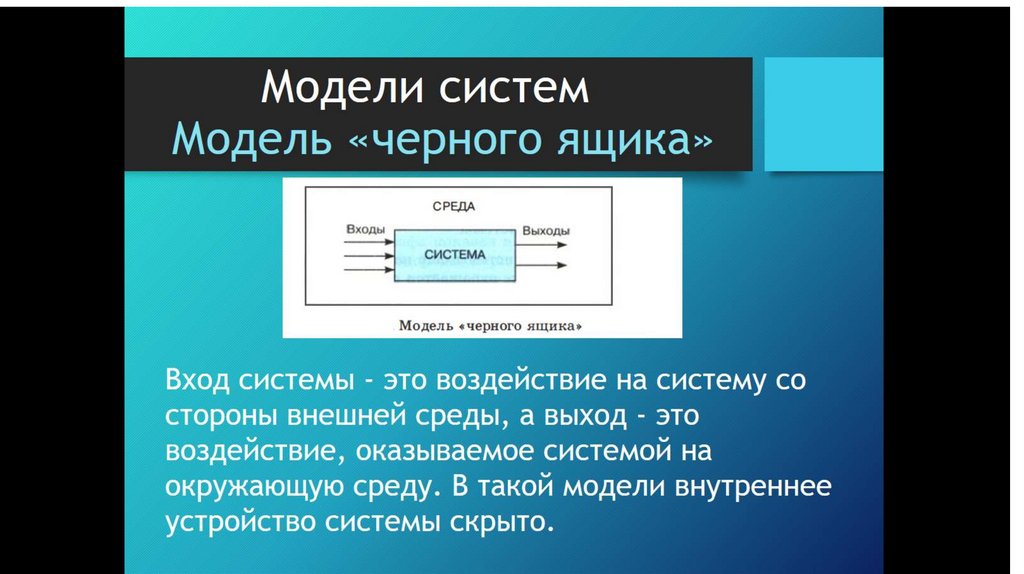 Модели систем
Модель «черного ящика»

СРЕДА
Входы
СИСТЕМА
Выходы
Модель «черного ящика»

Вход системы - это воздействие на систему со стороны внешней среды, а выход - это воздействие, оказываемое системой на окружающую среду. В такой модели внутреннее устройство системы скрыто.